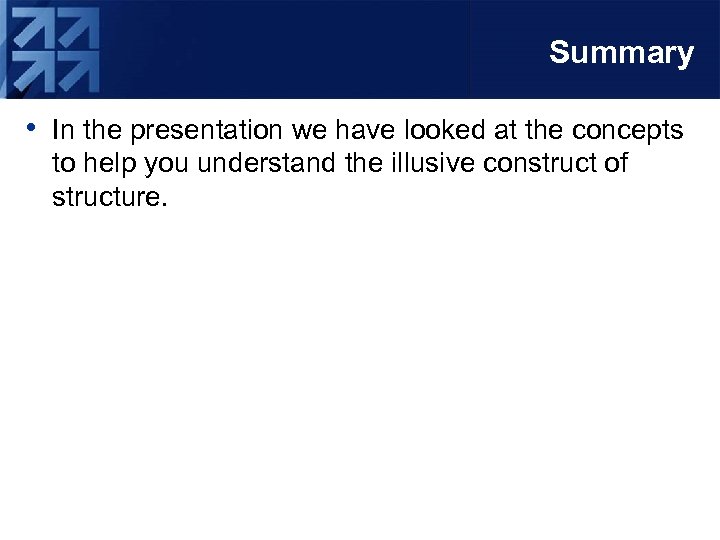 Summary

• In the presentation we have looked at the concepts to help you understand the illusive construct of structure.